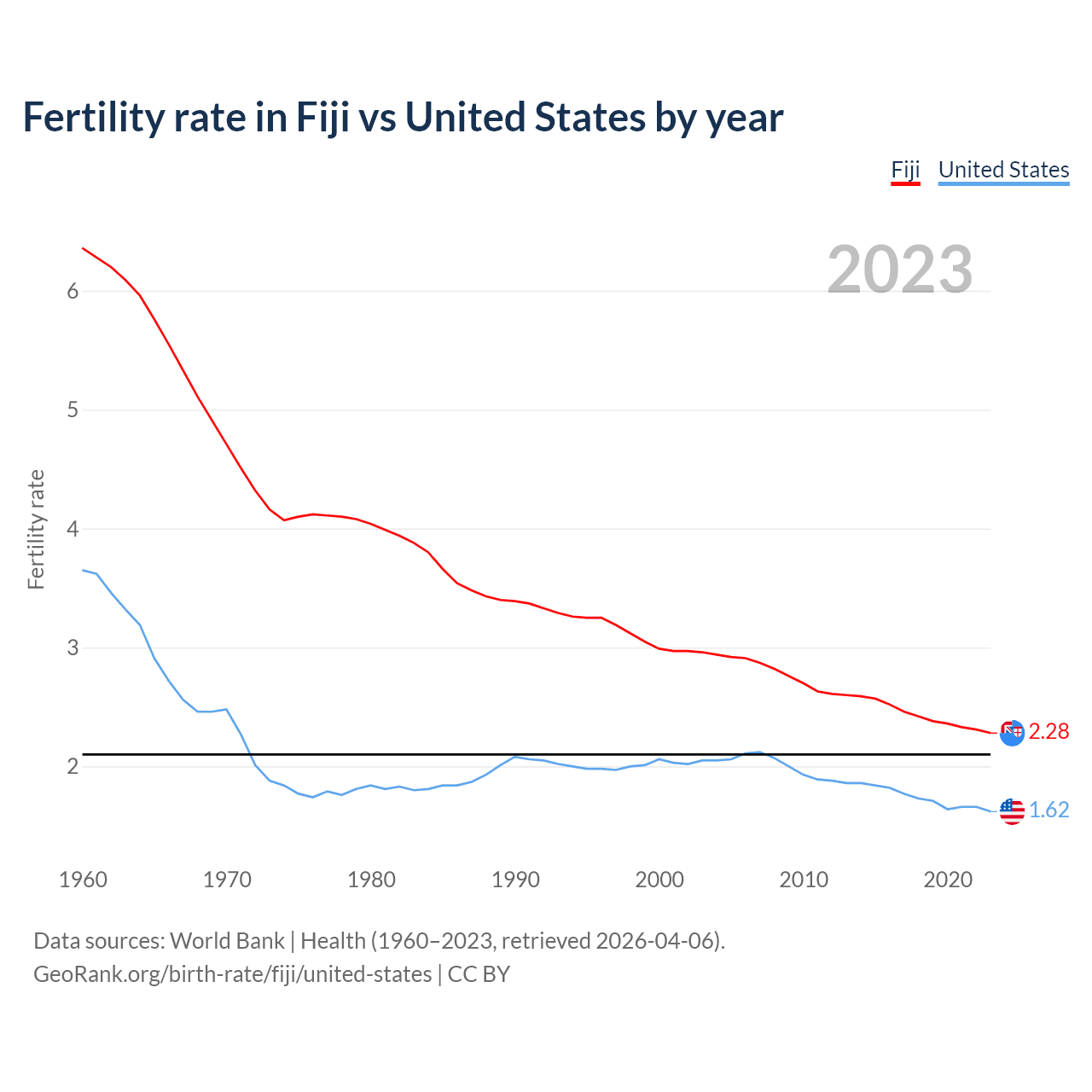 Fertility rate in Fiji vs United States by year

Fiji United States

2023

Fertility rate

6
5
4
3
2

2.28
1.62

1960 1970 1980 1990 2000 2010 2020

Data sources: World Bank | Health (1960–2023, retrieved 2026-04-06).
GeoRank.org/birth-rate/fiji/united-states | CC BY